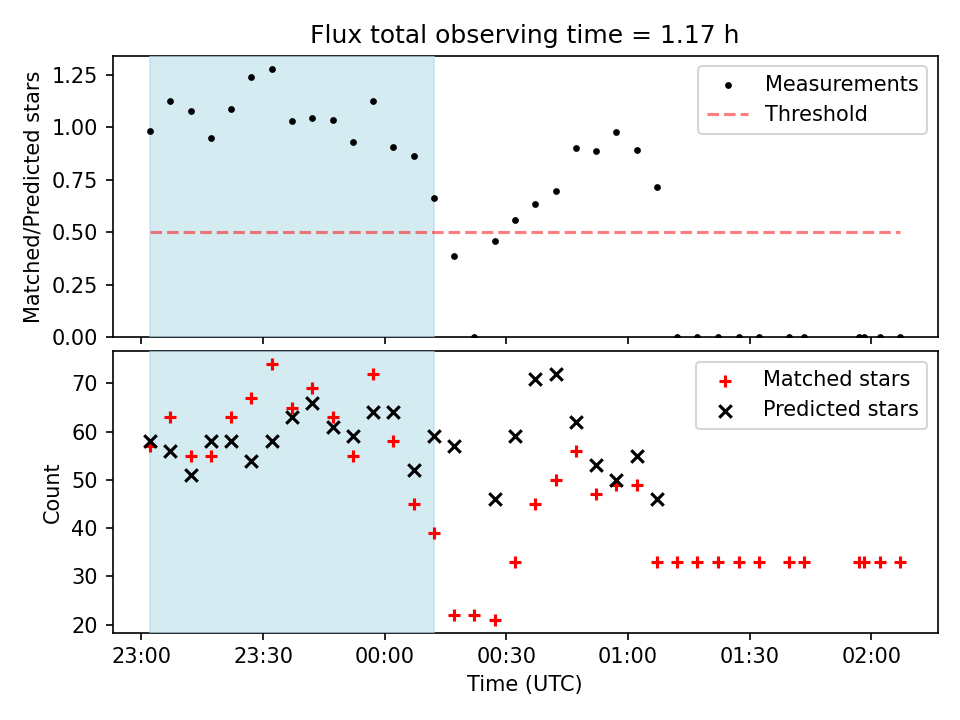 Flux total observing time = 1.17 h

Matched/Predicted stars

1.25
1.00
0.75
0.50
0.25
0.00

Measurements
Threshold

Count

70
60
50
40
30
20

Matched stars
Predicted stars

23:00
23:30
00:00
00:30
01:00
01:30
02:00

Time (UTC)